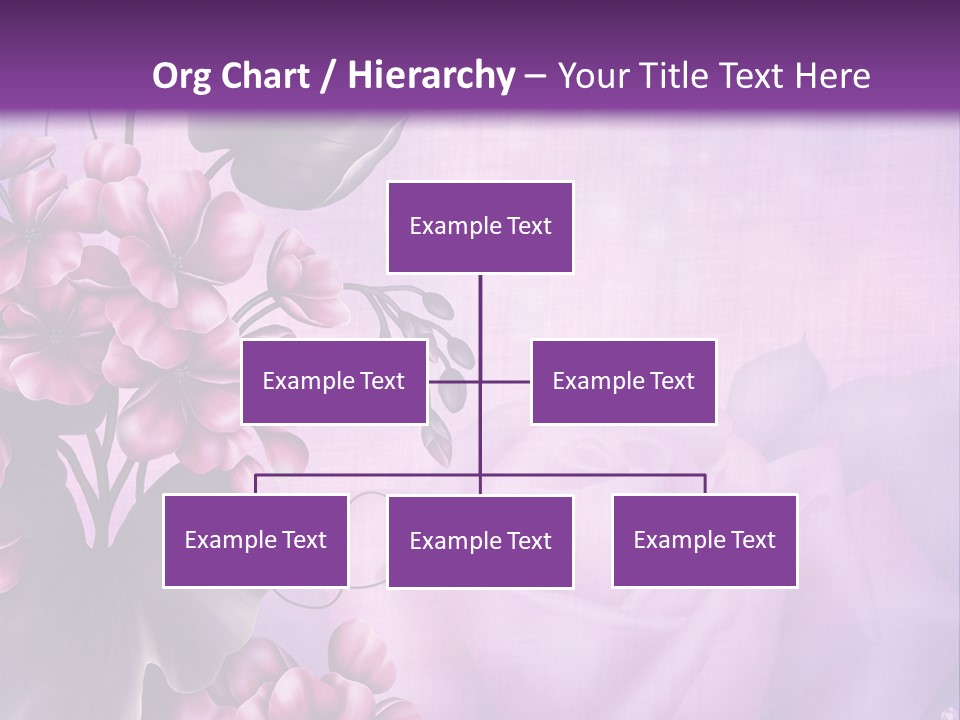 Org Chart / Hierarchy – Your Title Text Here

Example Text

Example Text

Example Text

Example Text

Example Text

Example Text